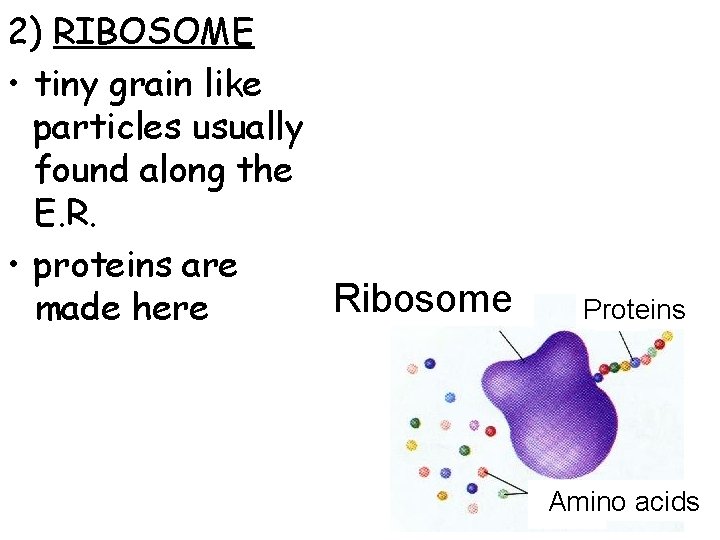 2) RIBOSOME

• tiny grain like particles usually found along the E.R.

• proteins are made here

Ribosome

Proteins

Amino acids